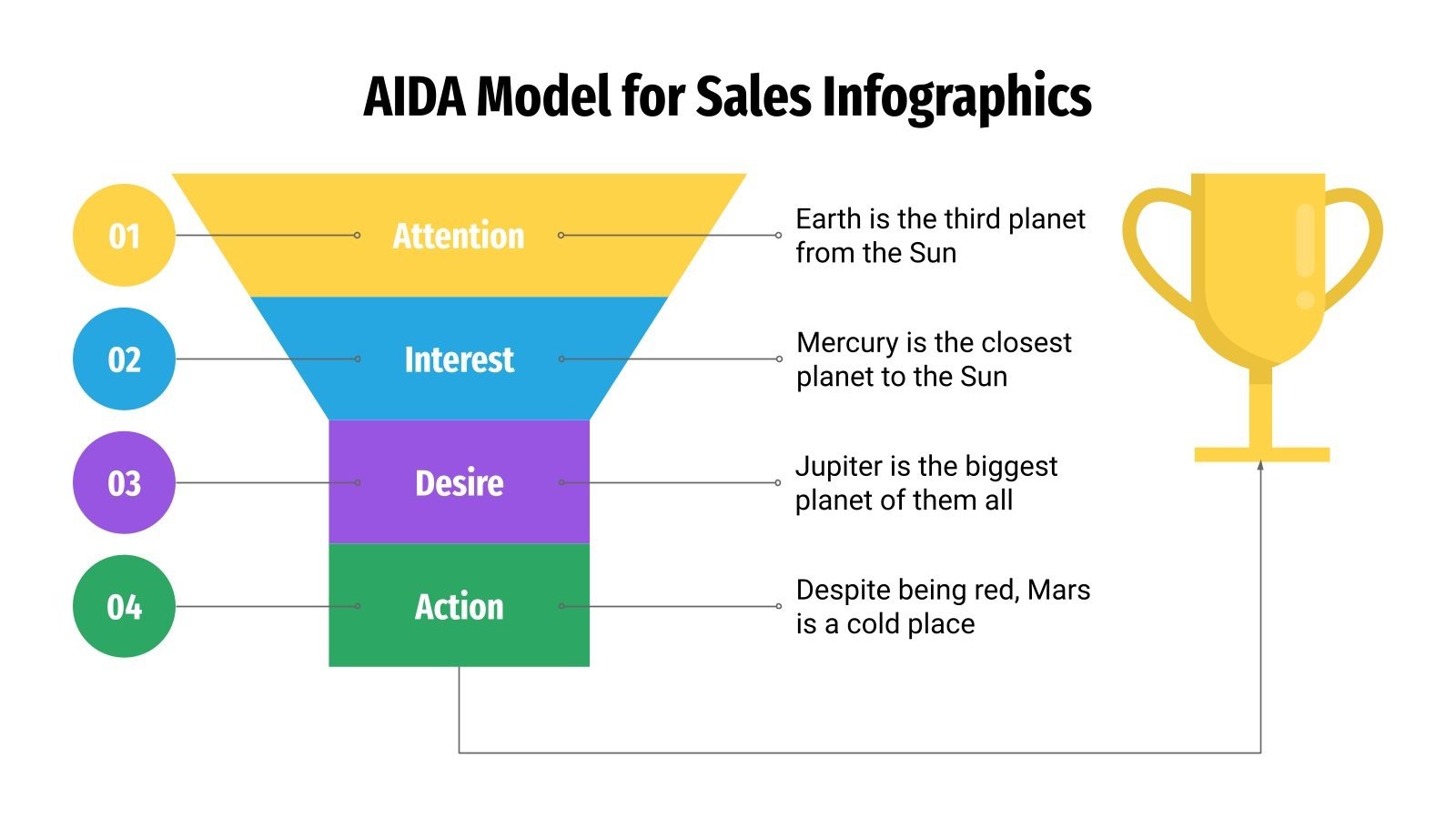 AIDA Model for Sales Infographics

01
Attention
Earth is the third planet from the Sun

02
Interest
Mercury is the closest planet to the Sun

03
Desire
Jupiter is the biggest planet of them all

04
Action
Despite being red, Mars is a cold place